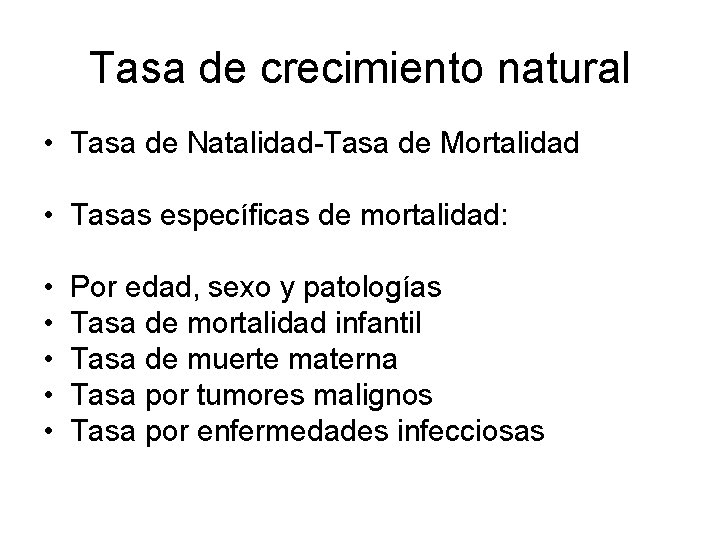 Tasa de crecimiento natural

• Tasa de Natalidad-Tasa de Mortalidad

• Tasas específicas de mortalidad:

• Por edad, sexo y patologías
• Tasa de mortalidad infantil
• Tasa de muerte materna
• Tasa por tumores malignos
• Tasa por enfermedades infecciosas